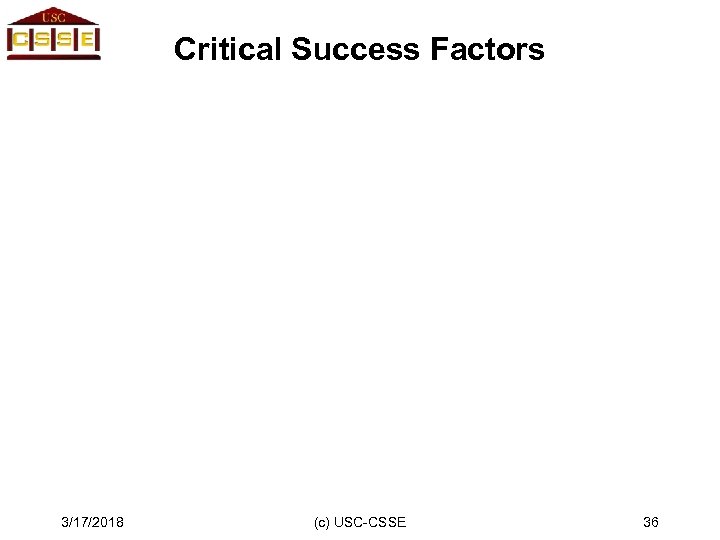 USC
CSSE

Critical Success Factors

3/17/2018
(c) USC-CSSE
36